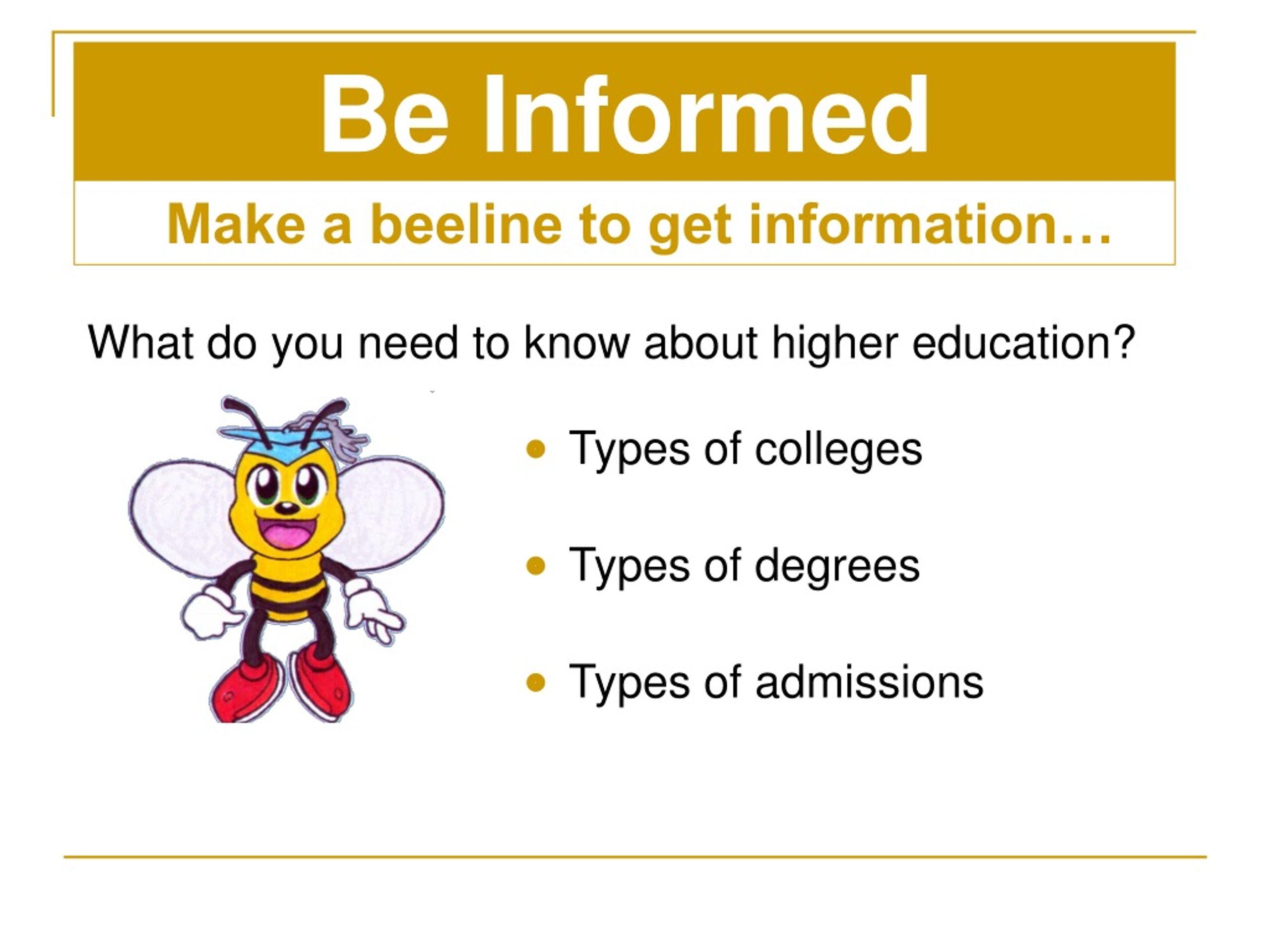 Be Informed

Make a beeline to get information…

What do you need to know about higher education?

- Types of colleges
- Types of degrees
- Types of admissions